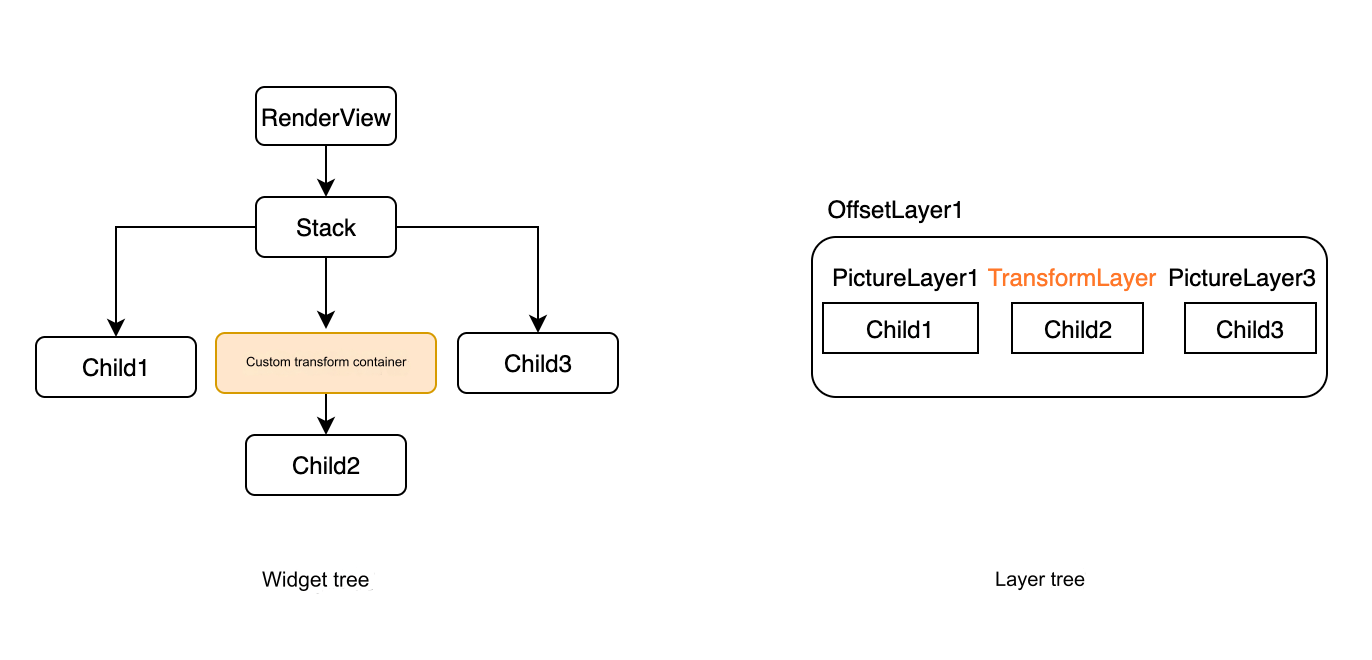 RenderView

Stack

Child1

Custom transform container

Child3

Child2

Widget tree

OffsetLayer1

PictureLayer1 TransformLayer PictureLayer3

Child1 Child2 Child3

Layer tree